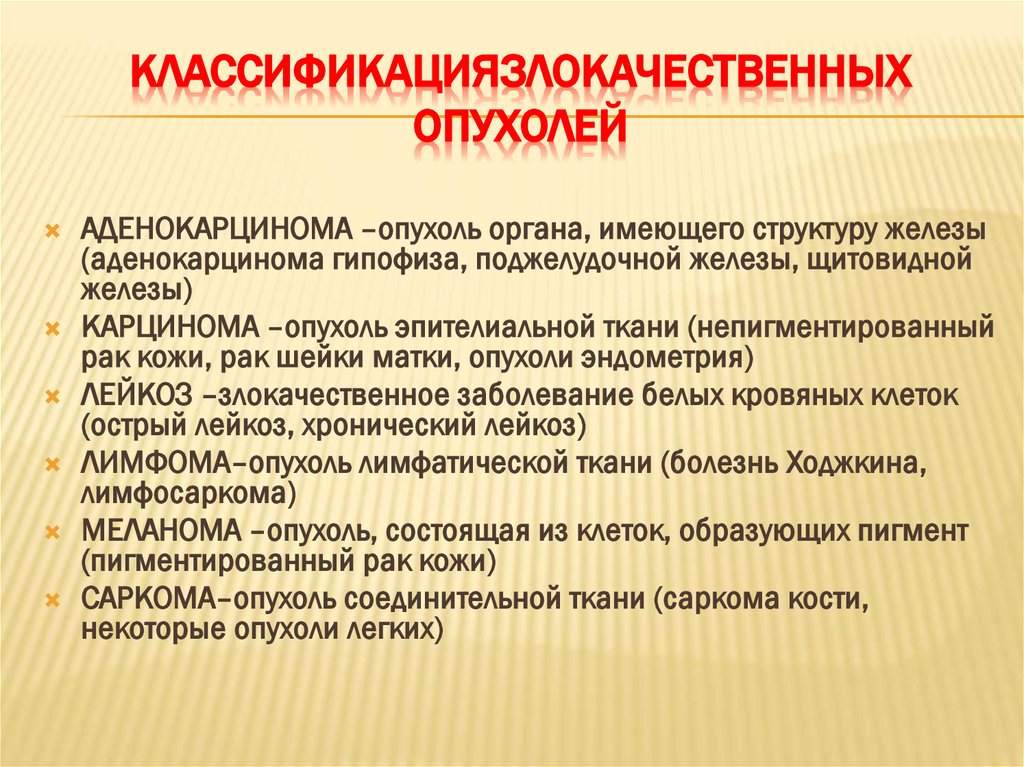 КЛАССИФИКАЦИЯЗЛОКАЧЕСТВЕННЫХ ОПУХОЛЕЙ

АДЕНОКАРЦИНОМА –опухоль органа, имеющего структуру железы (аденокарцинома гипофиза, поджелудочной железы, щитовидной железы)
КАРЦИНОМА –опухоль эпителиальной ткани (непигментированный рак кожи, рак шейки матки, опухоли эндометрия)
ЛЕЙКОЗ –злокачественное заболевание белых кровяных клеток (острый лейкоз, хронический лейкоз)
ЛИМФОМА–опухоль лимфатической ткани (болезнь Ходжкина, лимфосаркома)
МЕЛАНОМА –опухоль, состоящая из клеток, образующих пигмент (пигментированный рак кожи)
САРКОМА–опухоль соединительной ткани (саркома кости, некоторые опухоли легких)